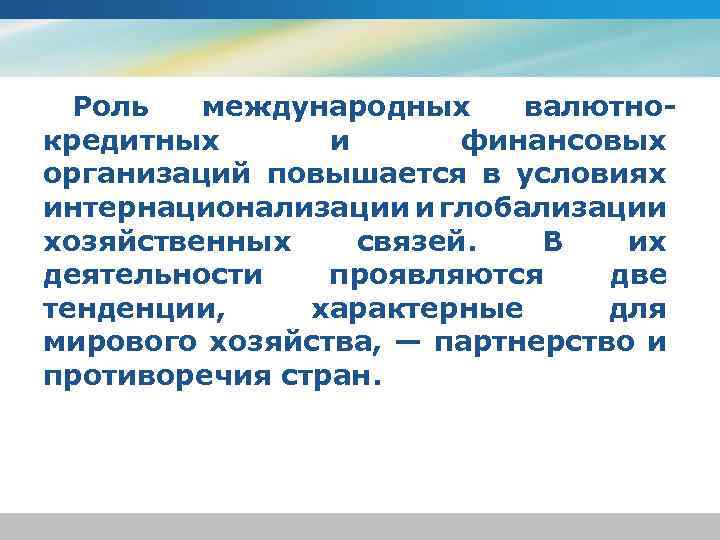 Роль международных валютно-кредитных и финансовых организаций повышается в условиях интернационализации и глобализации хозяйственных связей. В их деятельности проявляются две тенденции, характерные для мирового хозяйства, — партнерство и противоречия стран.